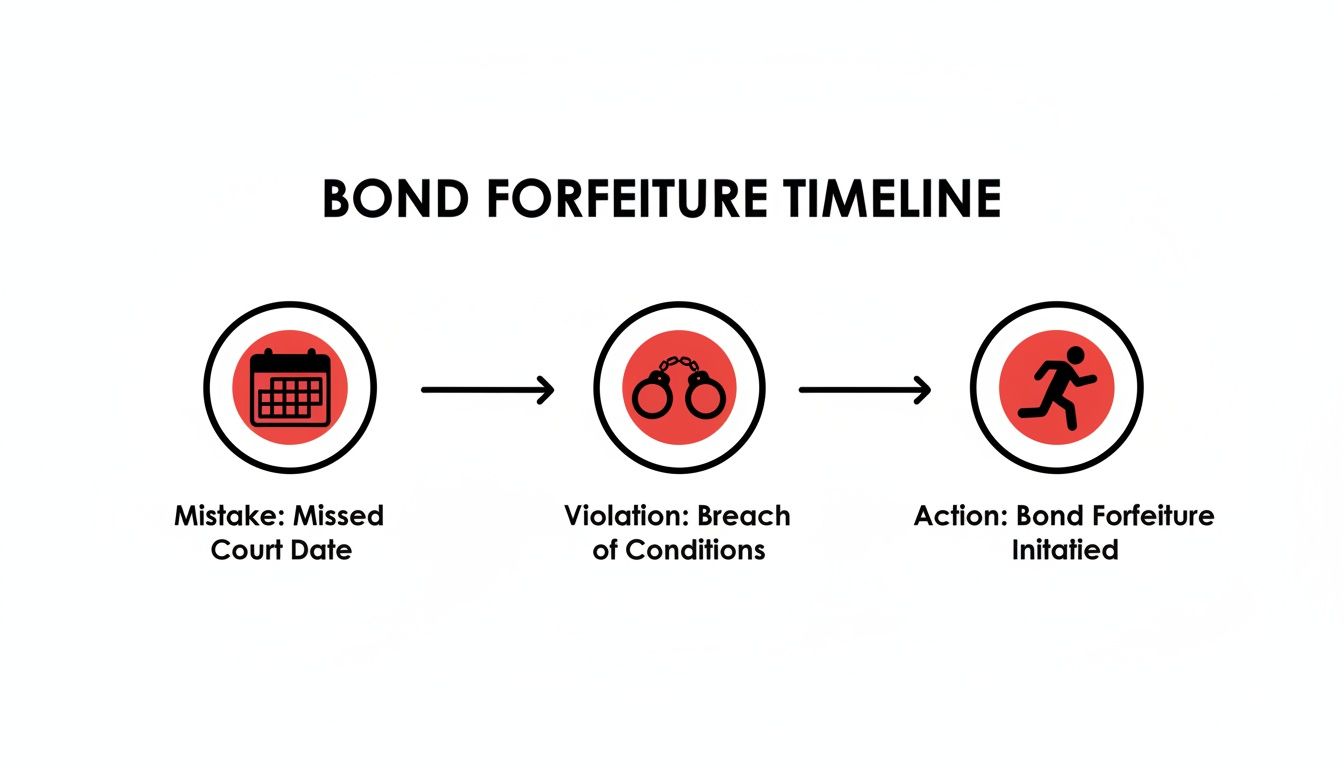 BOND FORFEITURE TIMELINE

Mistake: Missed Court Date

Violation: Breach of Conditions

Action: Bond Forfeiture Initatied